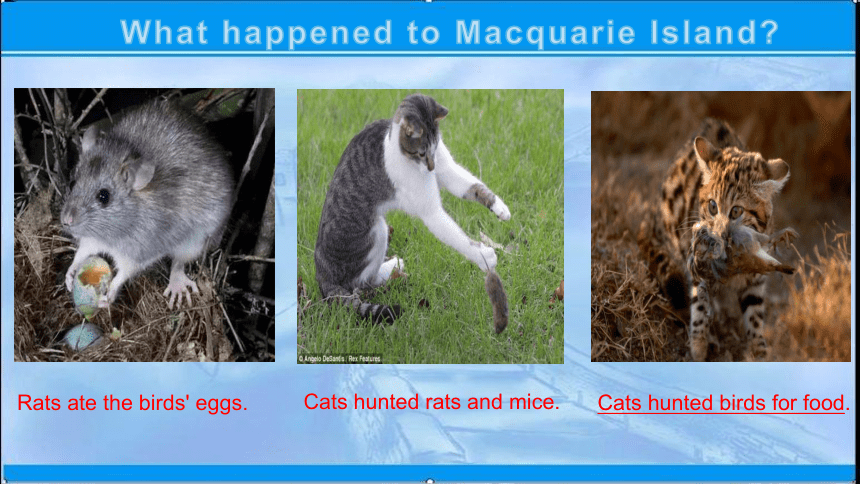 What happened to Macquarie Island?

© Angelo DeSantis / Rex Features

Rats ate the birds' eggs.

Cats hunted rats and mice.

Cats hunted birds for food.